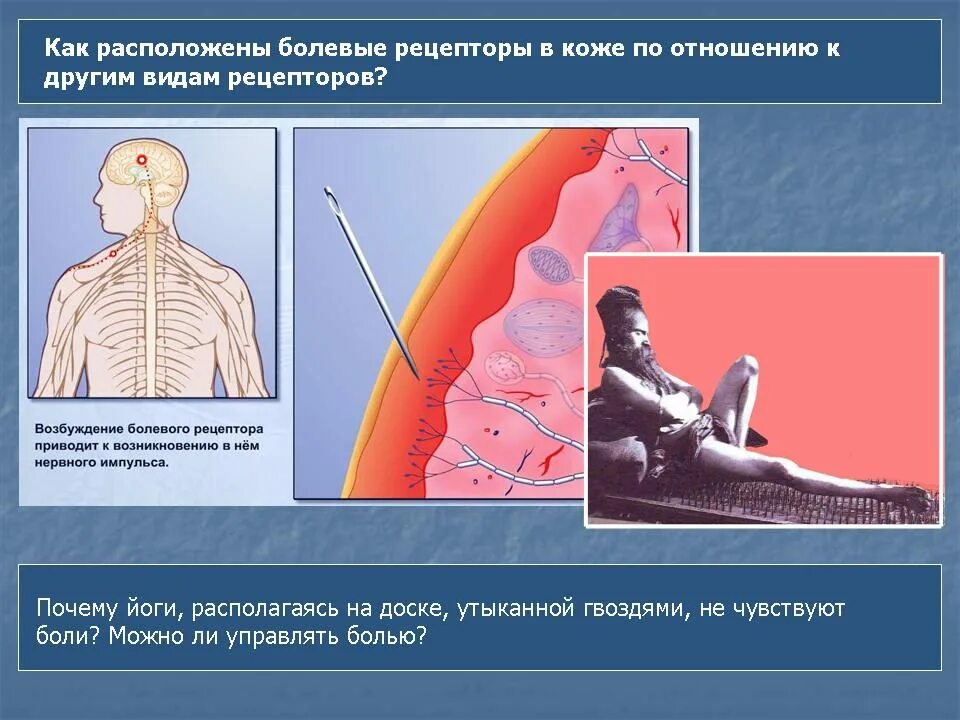 Как расположены болевые рецепторы в коже по отношению к другим видам рецепторов?

Возбуждение болевого рецептора приводит к возникновению в нём нервного импульса.

Почему йоги, располагаясь на доске, утыканной гвоздями, не чувствуют боли? Можно ли управлять болью?